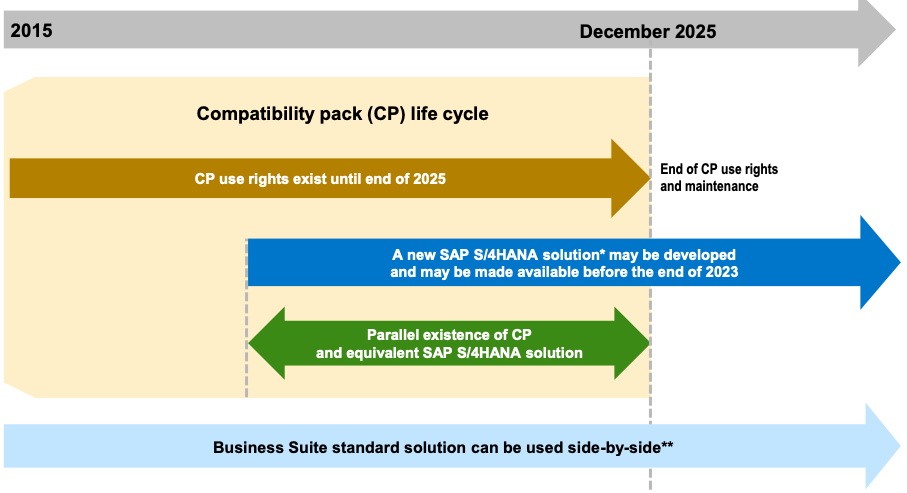 2015

December 2025

Compatibility pack (CP) life cycle

CP use rights exist until end of 2025

End of CP use rights and maintenance

A new SAP S/4HANA solution* may be developed and may be made available before the end of 2023

Parallel existence of CP and equivalent SAP S/4HANA solution

Business Suite standard solution can be used side-by-side**